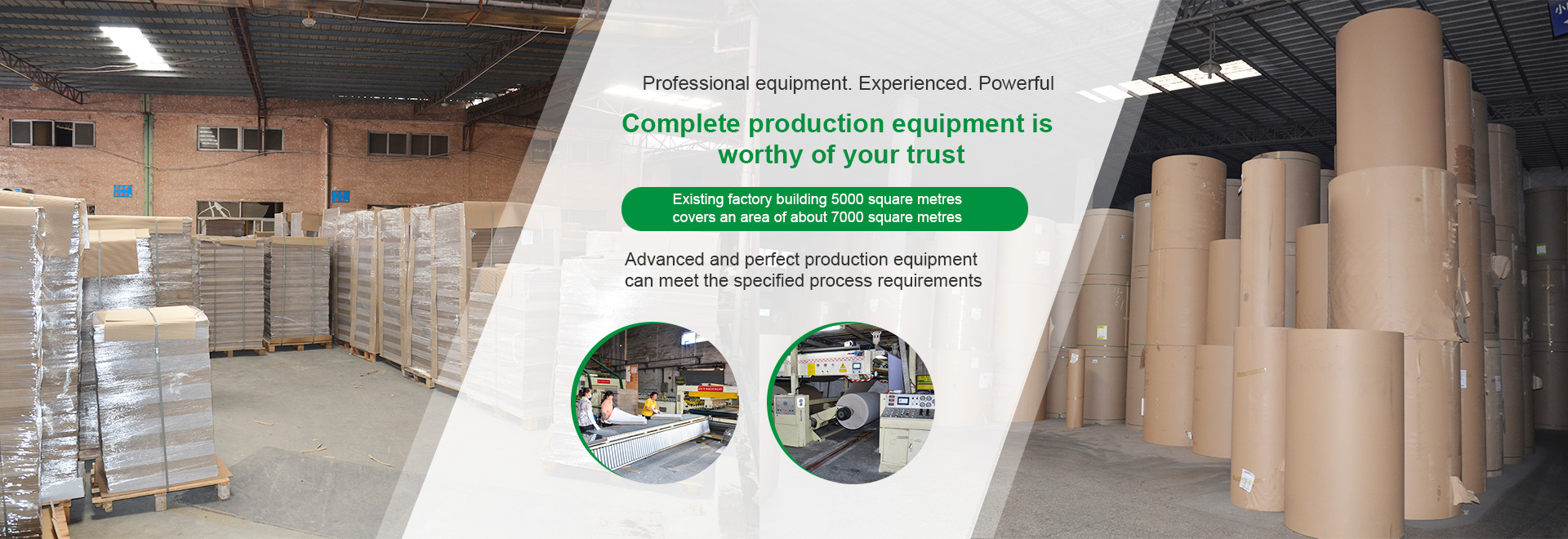 Professional equipment. Experienced. Powerful

Complete production equipment is worthy of your trust

Existing factory building 5000 square metres covers an area of about 7000 square metres

Advanced and perfect production equipment can meet the specified process requirements